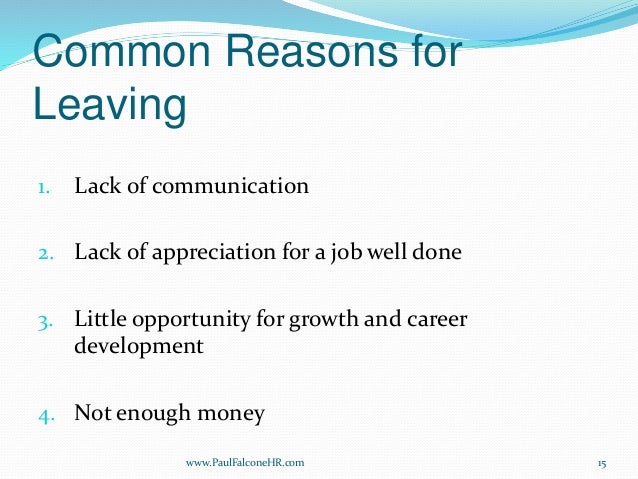 Common Reasons for Leaving

1. Lack of communication

2. Lack of appreciation for a job well done

3. Little opportunity for growth and career development

4. Not enough money

www.PaulFalconeHR.com

15